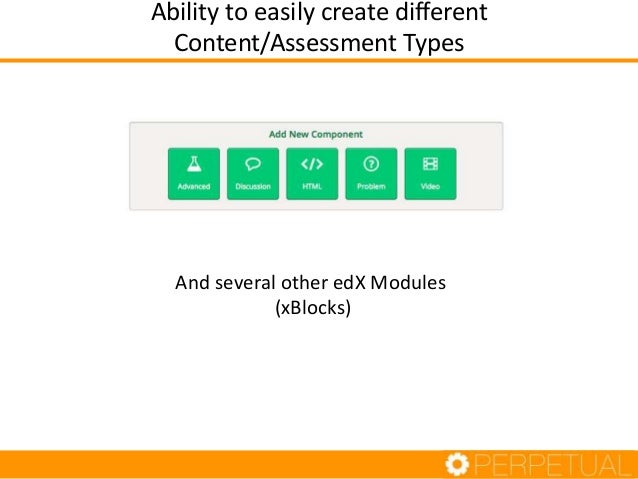 Ability to easily create different Content/Assessment Types

Add New Component

Advanced
Discussion
HTML
Problem
Video

And several other edX Modules (xBlocks)

PERPETUAL